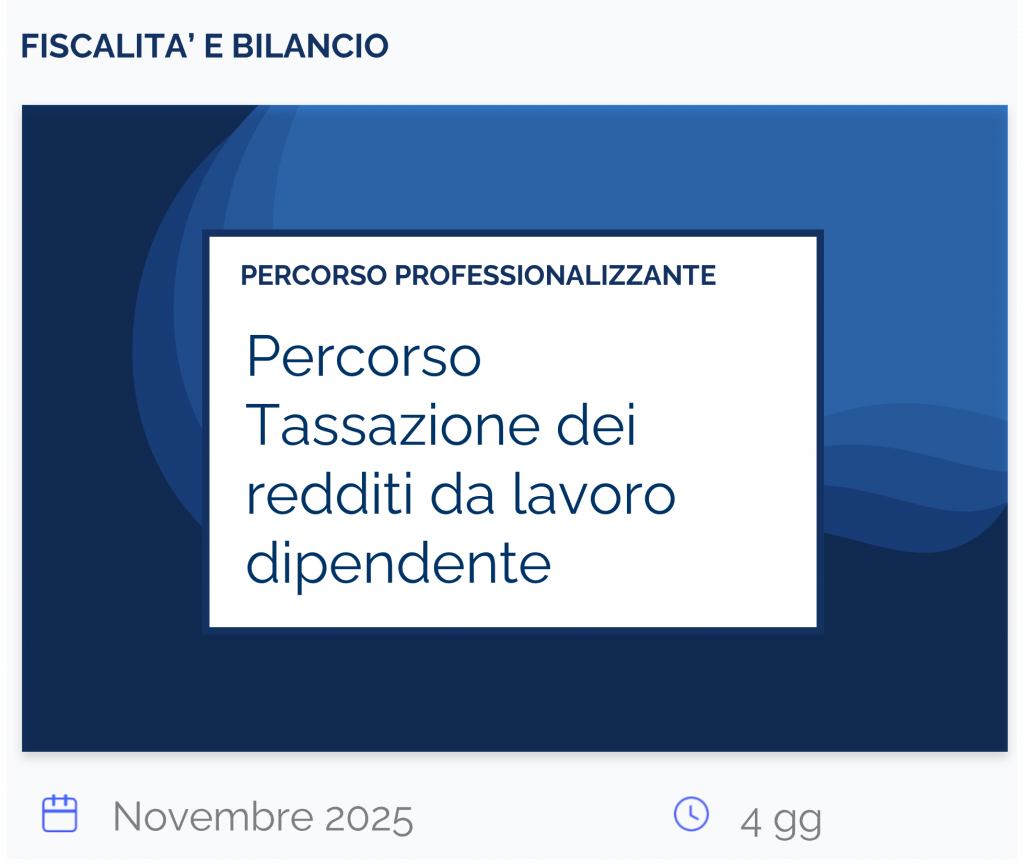 FISCALITA' E BILANCIO

PERCORSO PROFESSIONALIZZANTE

Percorso Tassazione dei redditi da lavoro dipendente

Novembre 2025

4 gg